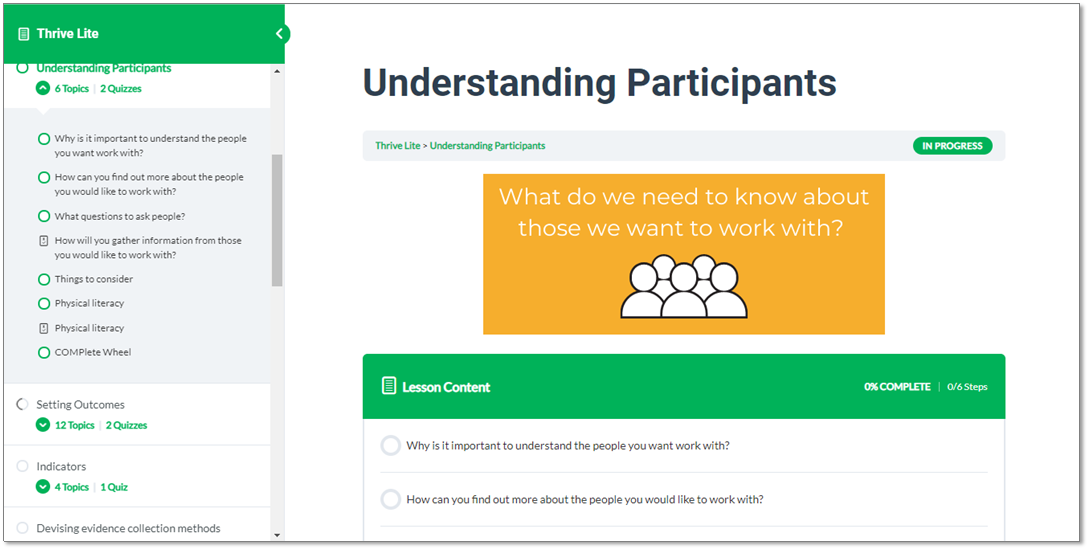 Thrive Lite

Understanding Participants
6 Topics | 2 Quizzes

Why is it important to understand the people you want work with?

How can you find out more about the people you would like to work with?

What questions to ask people?

How will you gather information from those you would like to work with?

Things to consider

Physical literacy

Physical literacy

COMPlete Wheel

Setting Outcomes
12 Topics | 2 Quizzes

Indicators
4 Topics | 1 Quiz

Devising evidence collection methods

Understanding Participants

Thrive Lite > Understanding Participants

IN PROGRESS

What do we need to know about those we want to work with?

Lesson Content

0% COMPLETE | 0/6 Steps

Why is it important to understand the people you want work with?

How can you find out more about the people you would like to work with?